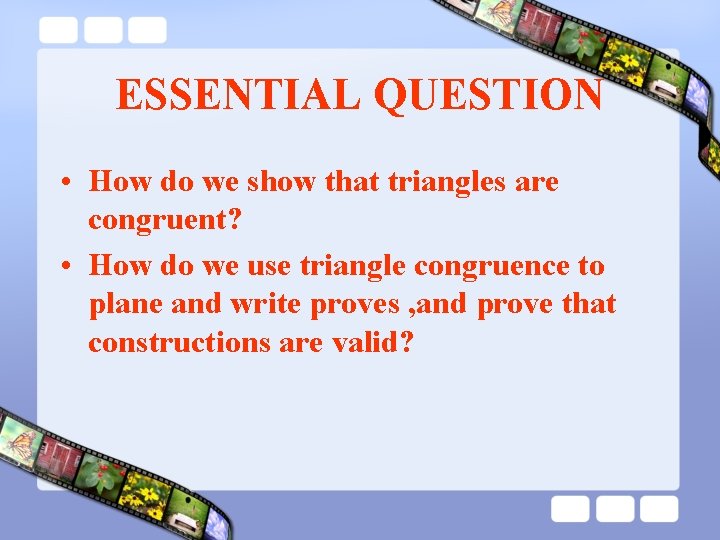 ESSENTIAL QUESTION

• How do we show that triangles are congruent?

• How do we use triangle congruence to plane and write proves ,and prove that constructions are valid?